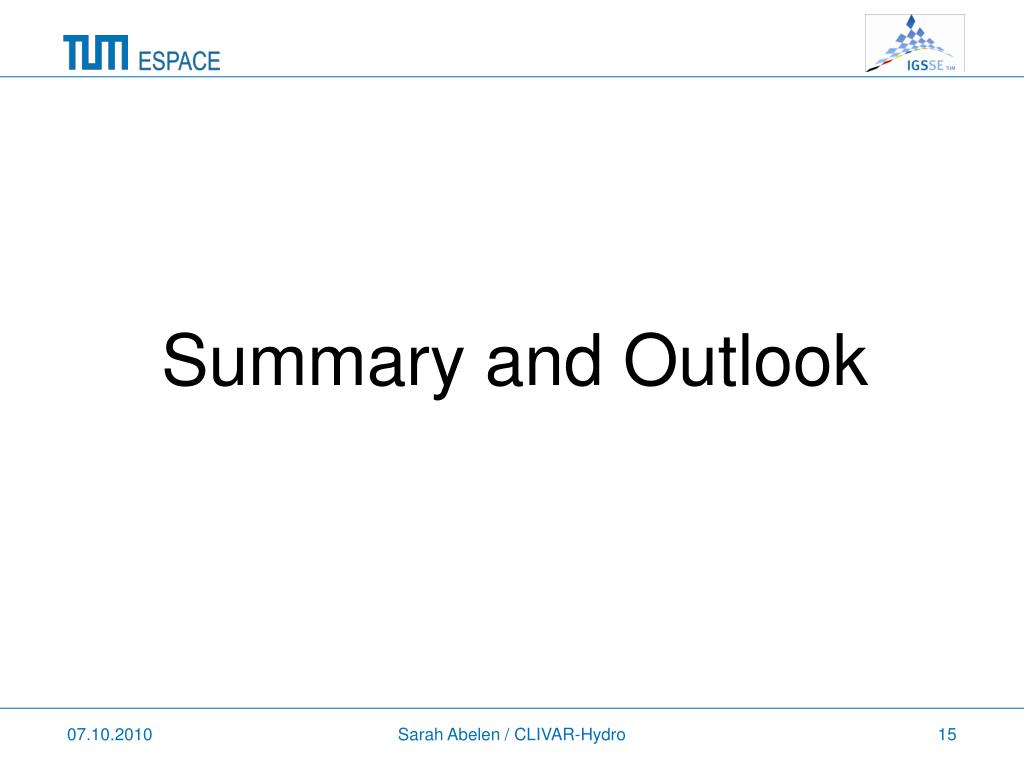 TUM ESPACE

IGSSE TUM

Summary and Outlook

07.10.2010

Sarah Abelen / CLIVAR-Hydro

15